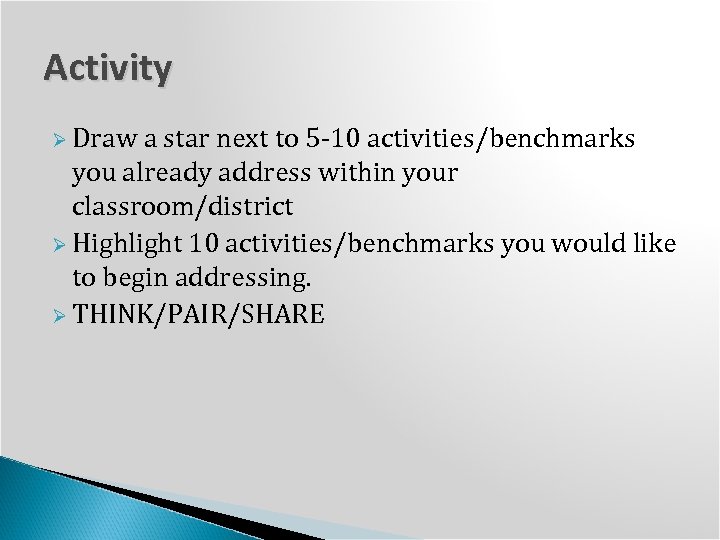 Activity

Draw a star next to 5-10 activities/benchmarks you already address within your classroom/district

Highlight 10 activities/benchmarks you would like to begin addressing.

THINK/PAIR/SHARE